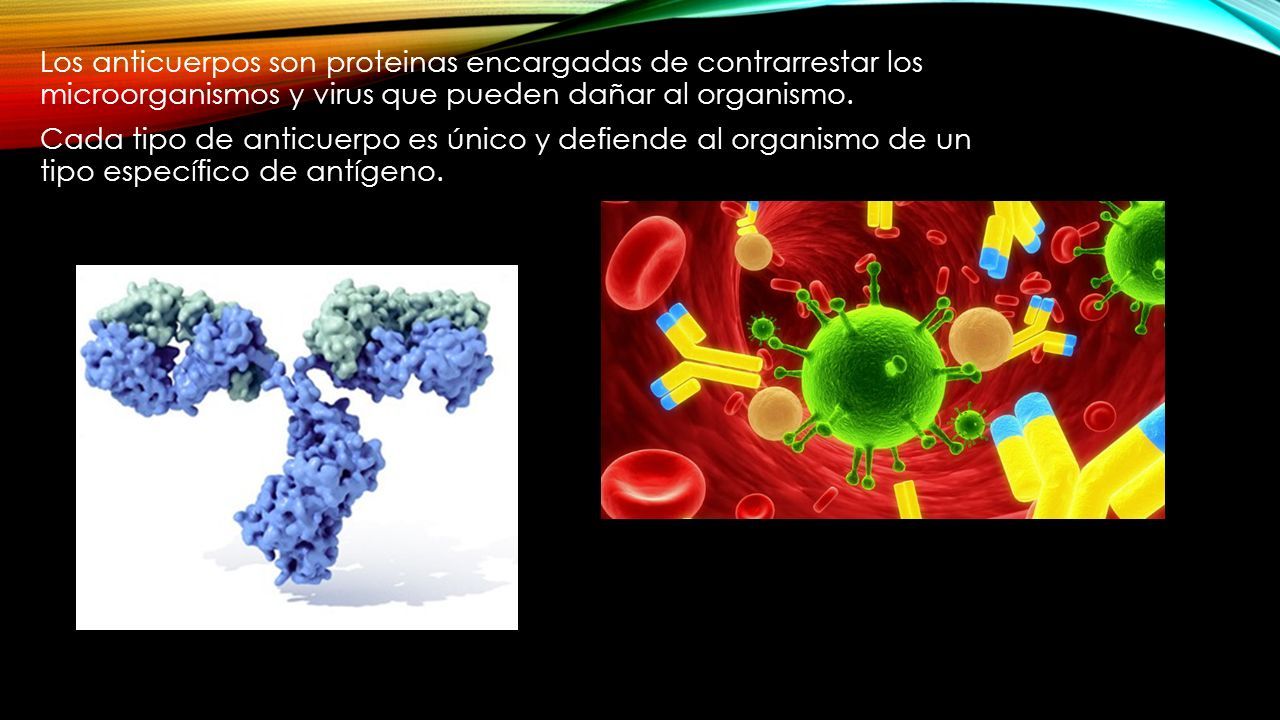 Los anticuerpos son proteinas encargadas de contrarrestar los microorganismos y virus que pueden dañar al organismo.

Cada tipo de anticuerpo es único y defiende al organismo de un tipo específico de antígeno.